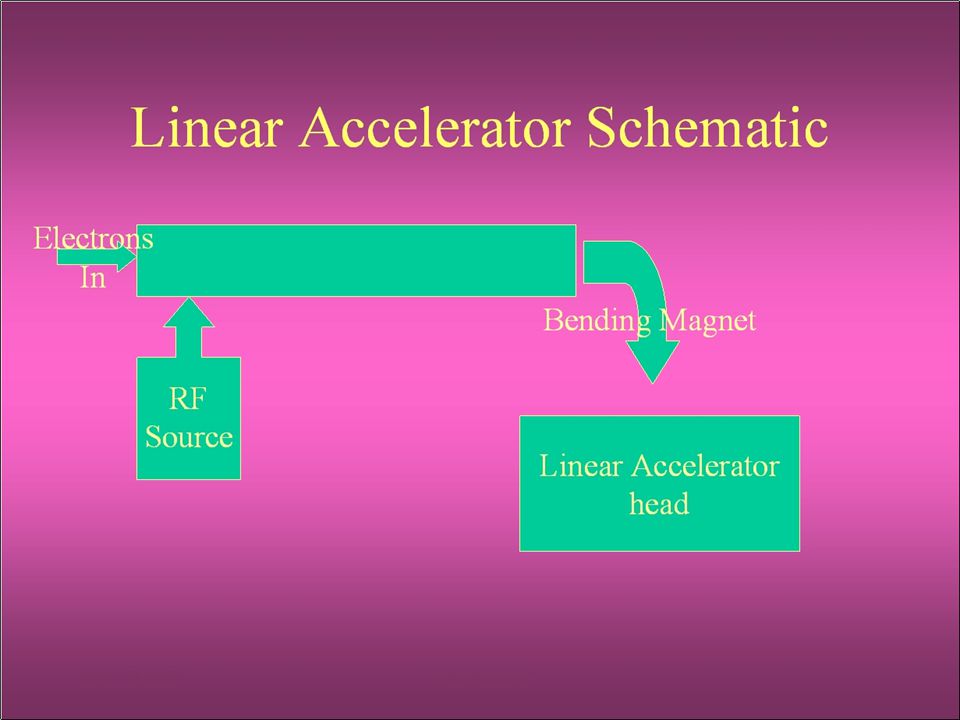 Linear Accelerator Schematic

Electrons In

Bending Magnet

RF Source

Linear Accelerator head